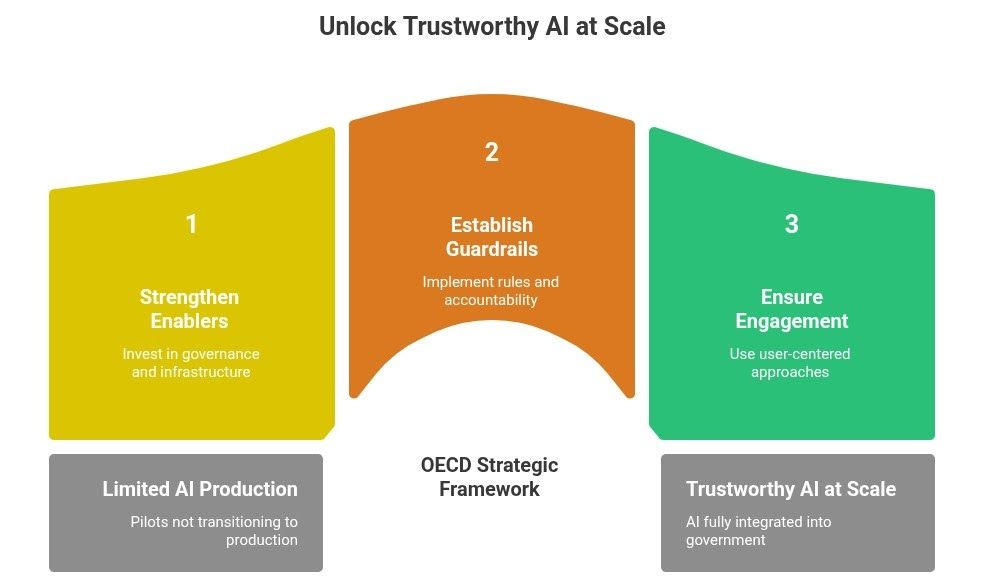 Unlock Trustworthy AI at Scale

1

Strengthen Enablers

Invest in governance and infrastructure

2

Establish Guardrails

Implement rules and accountability

3

Ensure Engagement

Use user-centered approaches

Limited AI Production

Pilots not transitioning to production

OECD Strategic Framework

Trustworthy AI at Scale

AI fully integrated into government